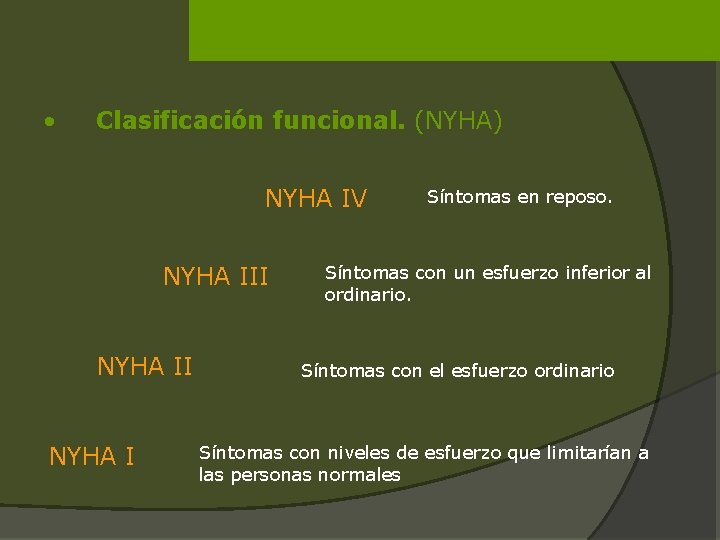 • Clasificación funcional. (NYHA)

NYHA IV Síntomas en reposo.

NYHA III Síntomas con un esfuerzo inferior al ordinario.

NYHA II Síntomas con el esfuerzo ordinario

NYHA I Síntomas con niveles de esfuerzo que limitarían a las personas normales